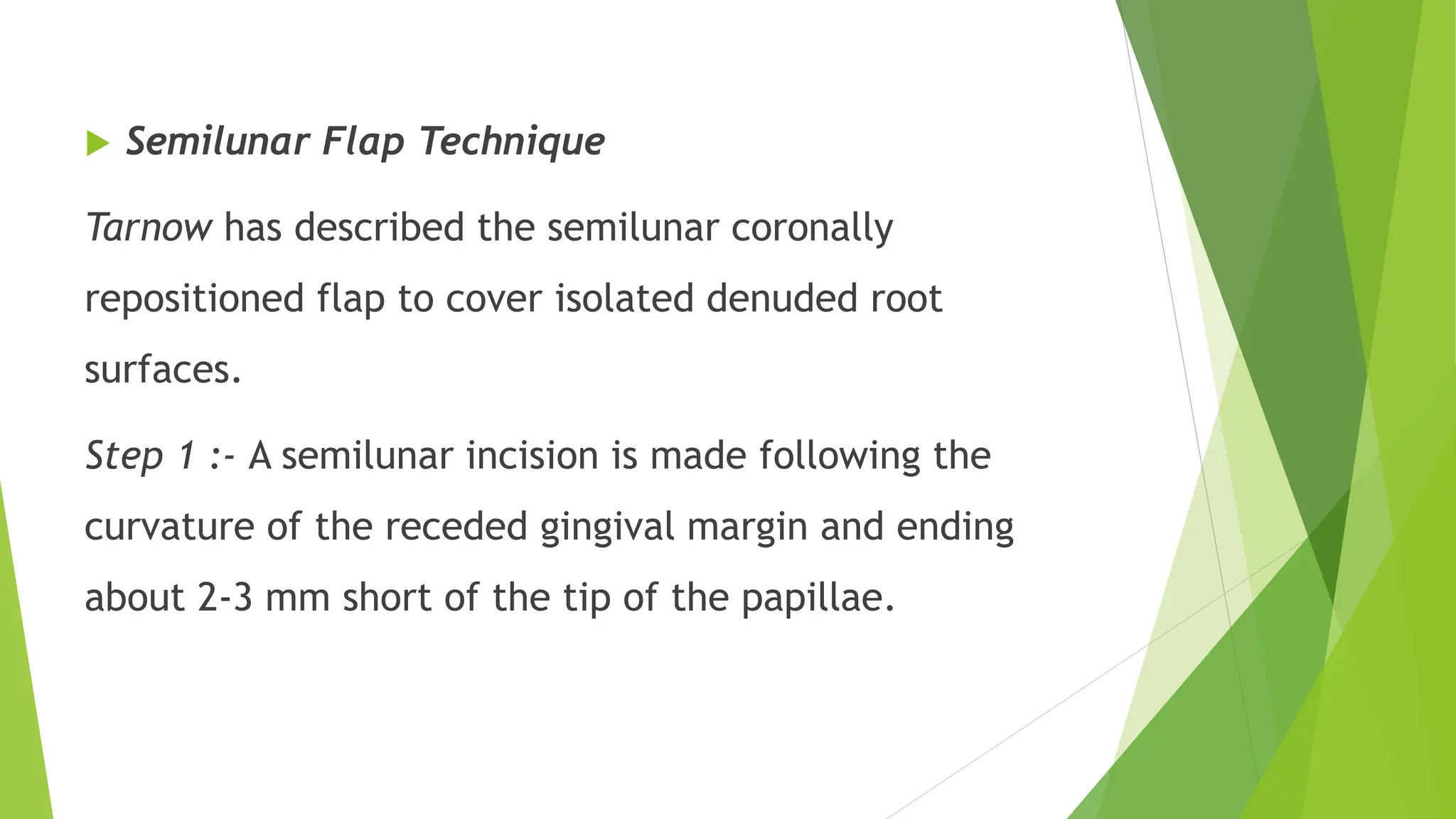 Semilunar Flap Technique

Tarnow has described the semilunar coronally repositioned flap to cover isolated denuded root surfaces.

Step 1 :- A semilunar incision is made following the curvature of the receded gingival margin and ending about 2-3 mm short of the tip of the papillae.